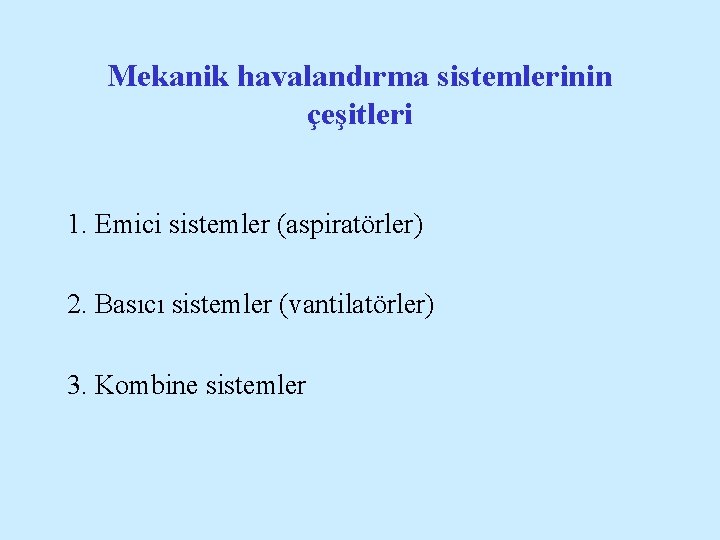 Mekanik havalandırma sistemlerinin çeşitleri

1. Emici sistemler (aspiratörler)

2. Basıcı sistemler (vantilatörler)

3. Kombine sistemler